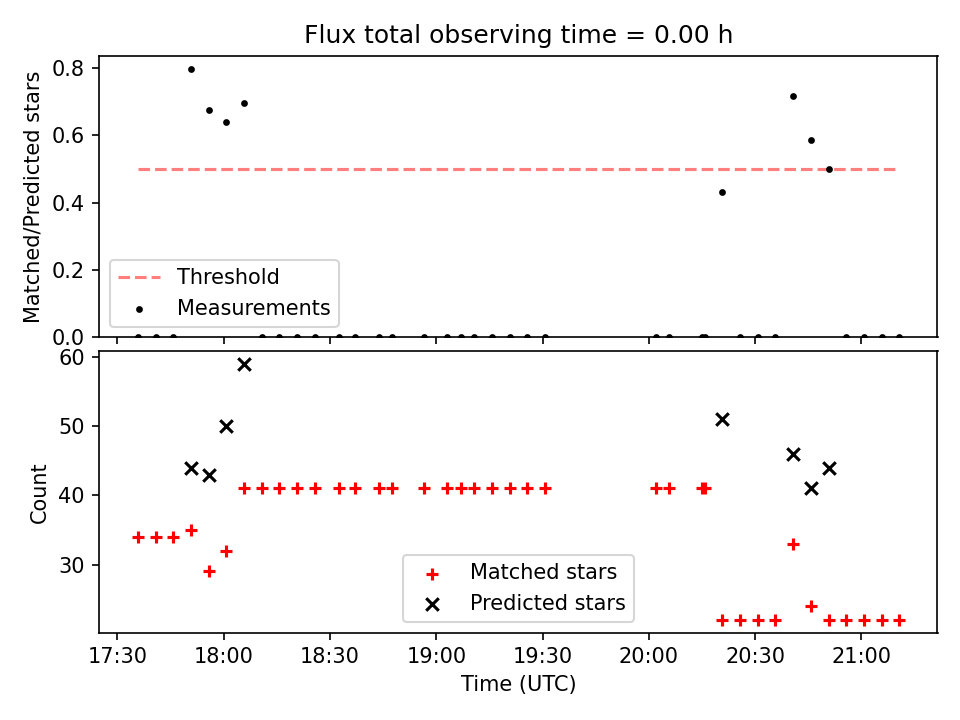 Flux total observing time = 0.00 h

Matched/Predicted stars

0.8
0.6
0.4
0.2
0.0

Threshold
Measurements

Count

60
50
40
30

Matched stars
Predicted stars

17:30
18:00
18:30
19:00
19:30
20:00
20:30
21:00

Time (UTC)